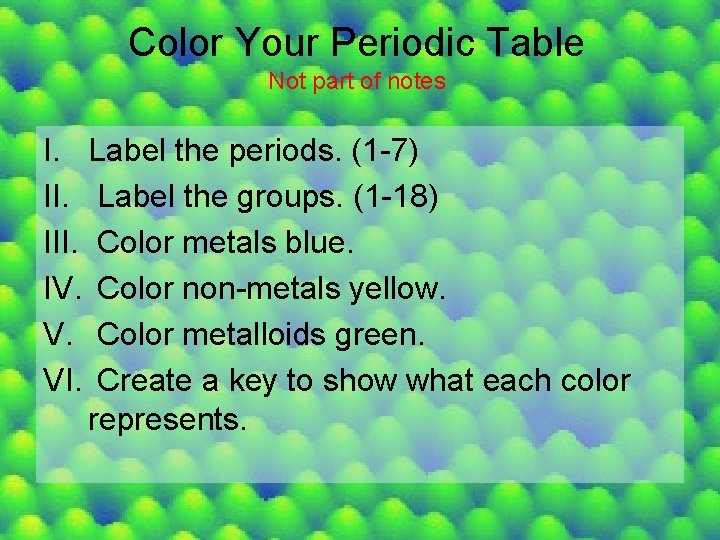 Color Your Periodic Table
Not part of notes

I. Label the periods. (1-7)
II. Label the groups. (1-18)
III. Color metals blue.
IV. Color non-metals yellow.
V. Color metalloids green.
VI. Create a key to show what each color represents.